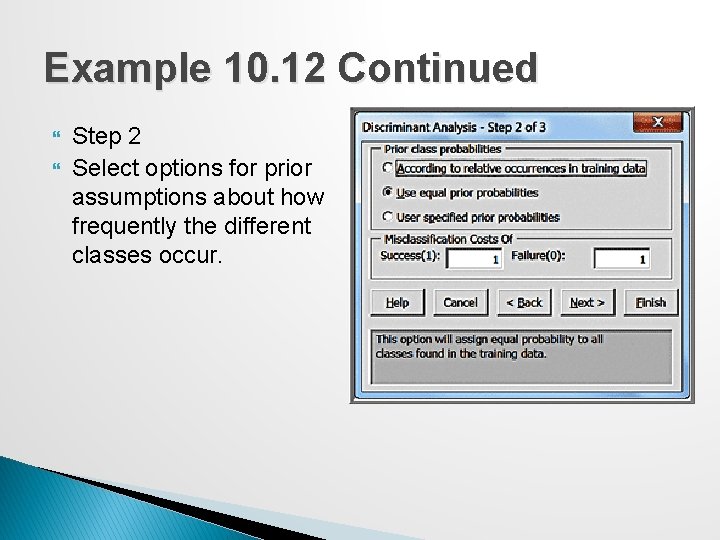 Example 10.12 Continued

Step 2

Select options for prior assumptions about how frequently the different classes occur.

Discriminant Analysis - Step 2 of 3

X

Prior class probabilities

According to relative occurrences in training data

Use equal prior probabilities

User specified prior probabilities

Misclassification Costs Of

Success(1): 1

Failure(0): 1

Help

Cancel

< Back

Next >

Finish

This option will assign equal probability to all classes found in the training data.